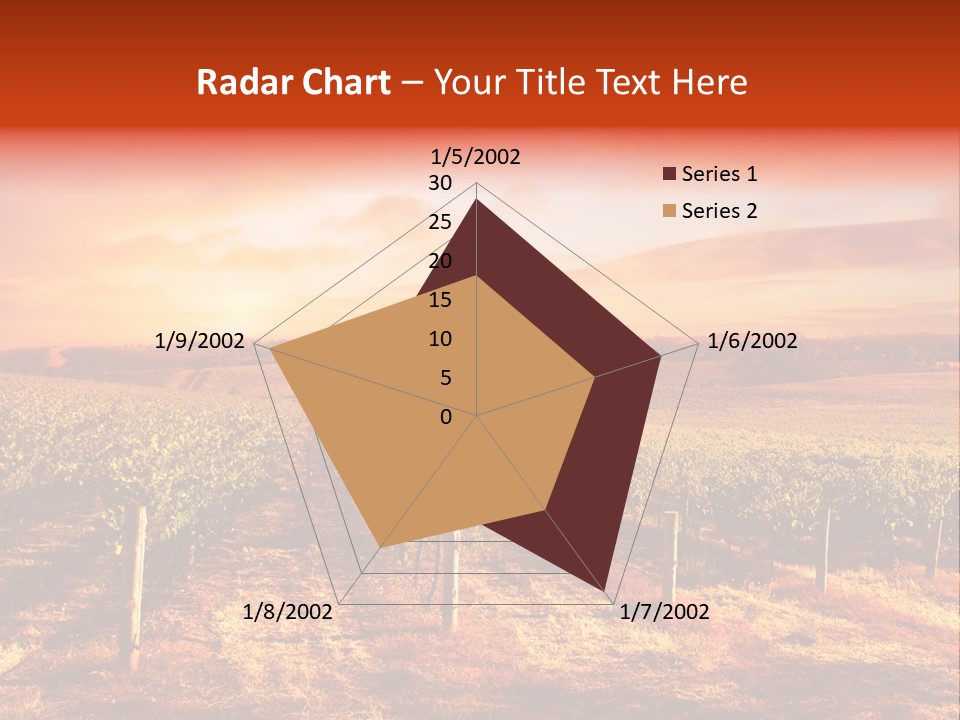 Radar Chart – Your Title Text Here

1/5/2002
30
25
20
15
10
5
0
1/6/2002
1/7/2002
1/8/2002
1/9/2002

Series 1
Series 2